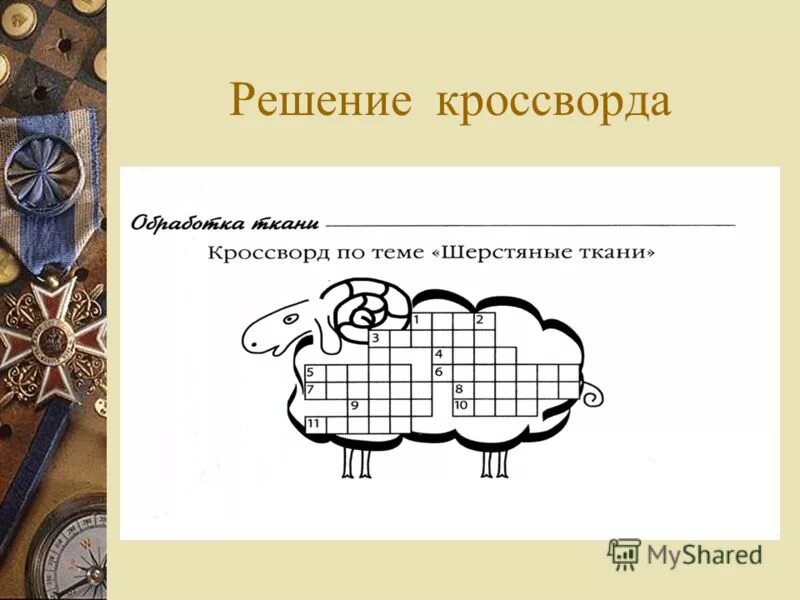 Решение кроссворда

Обработка ткани

Кроссворд по теме «Шерстяные ткани»

1 2
3
4
5 6
7 8
9 10
11

MyShared